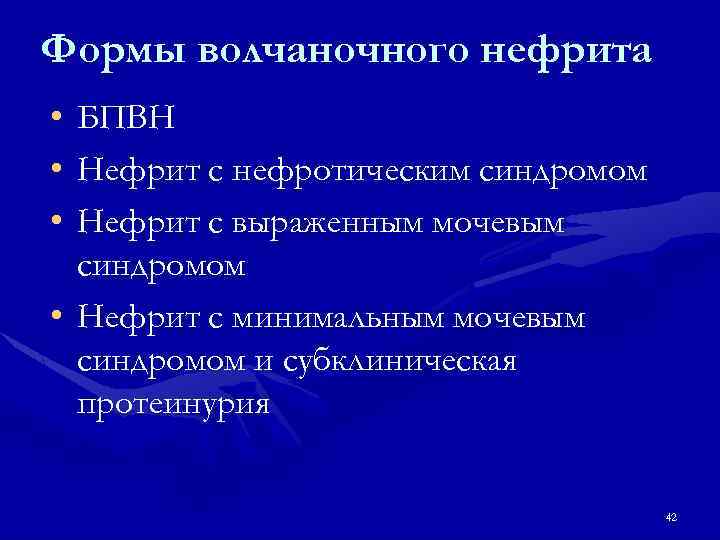 Формы волчаночного нефрита

• БПВН
• Нефрит с нефротическим синдромом
• Нефрит с выраженным мочевым синдромом
• Нефрит с минимальным мочевым синдромом и субклиническая протеинурия

42